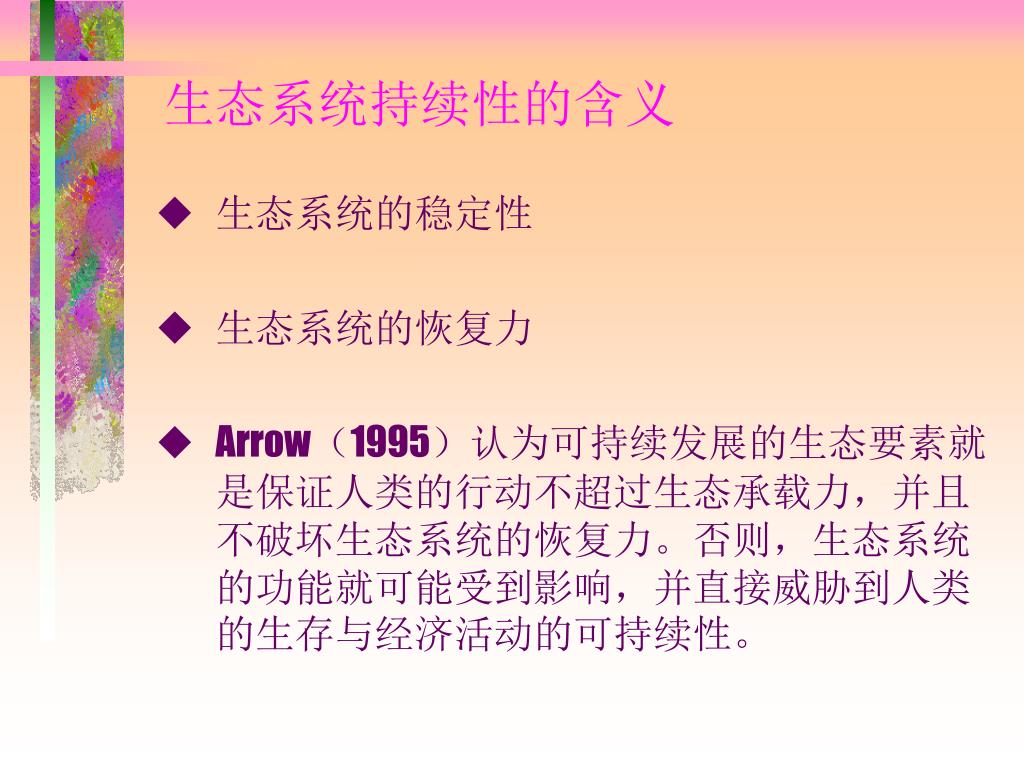 生态系统持续性的含义

◆ 生态系统的稳定性

◆ 生态系统的恢复力

◆ Arrow（1995）认为可持续发展的生态要素就是保证人类的行动不超过生态承载力，并且不破坏生态系统的恢复力。否则，生态系统的功能就可能受到影响，并直接威胁到人类的生存与经济活动的可持续性。